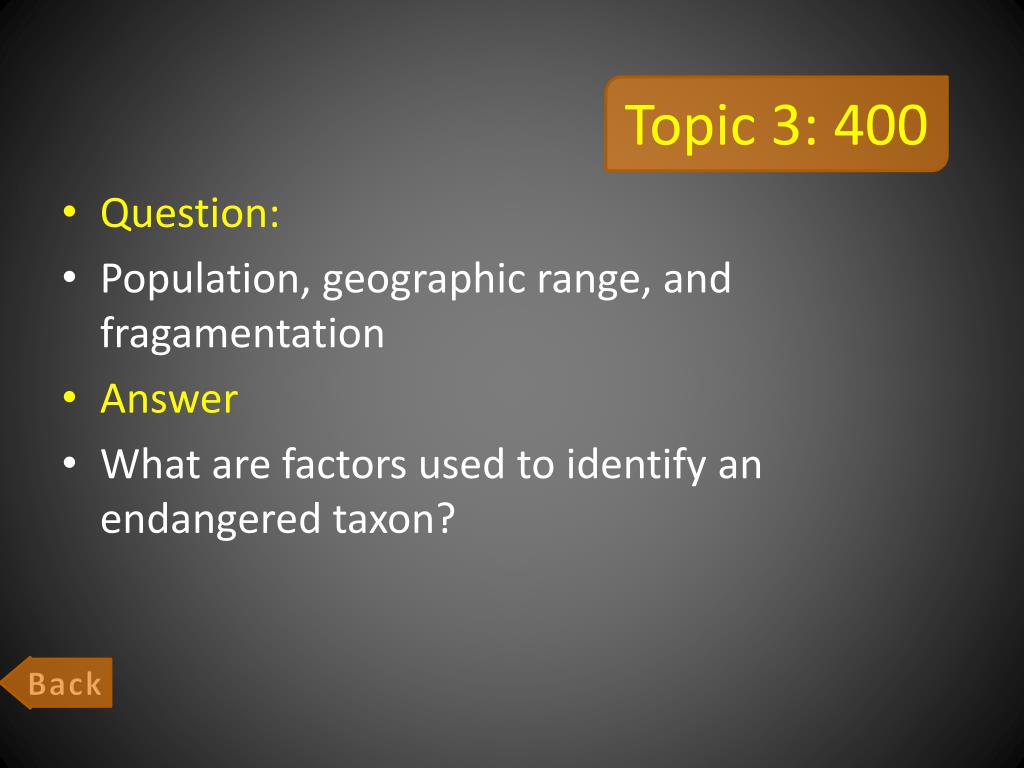 Topic 3: 400

• Question:
• Population, geographic range, and fragamentation
• Answer
• What are factors used to identify an endangered taxon?

Back